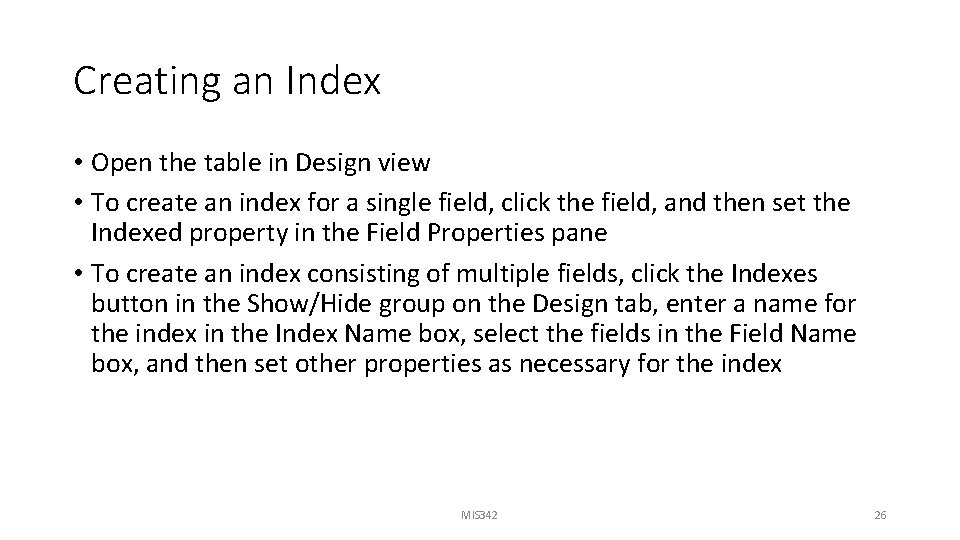 Creating an Index

• Open the table in Design view
• To create an index for a single field, click the field, and then set the Indexed property in the Field Properties pane
• To create an index consisting of multiple fields, click the Indexes button in the Show/Hide group on the Design tab, enter a name for the index in the Index Name box, select the fields in the Field Name box, and then set other properties as necessary for the index

MIS342

26